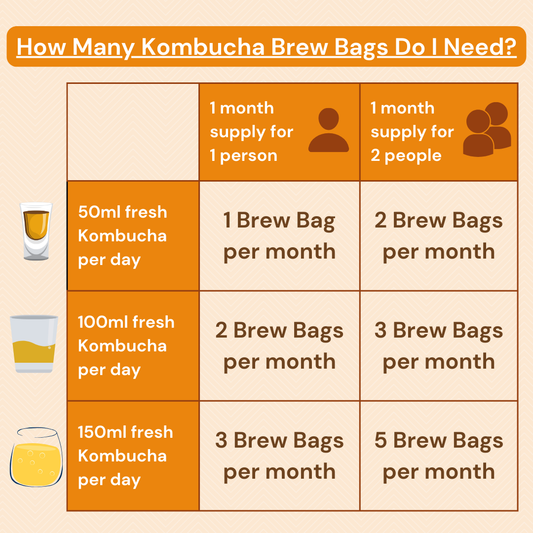 How Many Kombucha Brew Bags Do I Need?

| | 1 month supply for 1 person | 1 month supply for 2 people |
|---|---|---|
| 50ml fresh Kombucha per day | 1 Brew Bag per month | 2 Brew Bags per month |
| 100ml fresh Kombucha per day | 2 Brew Bags per month | 3 Brew Bags per month |
| 150ml fresh Kombucha per day | 3 Brew Bags per month | 5 Brew Bags per month |